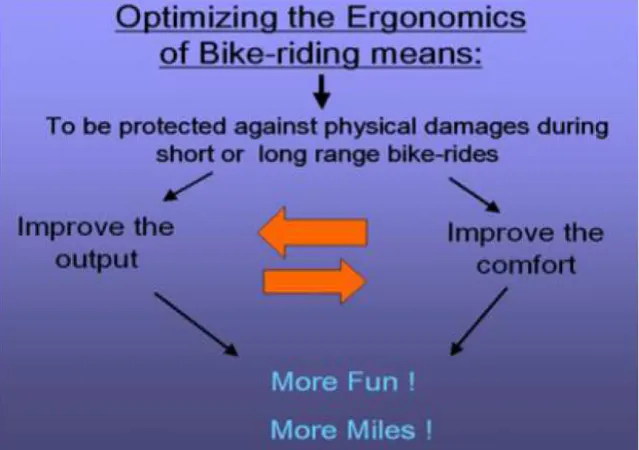 Optimizing the Ergonomics of Bike-riding means:

To be protected against physical damages during short or long range bike-rides

Improve the output

Improve the comfort

More Fun !

More Miles !